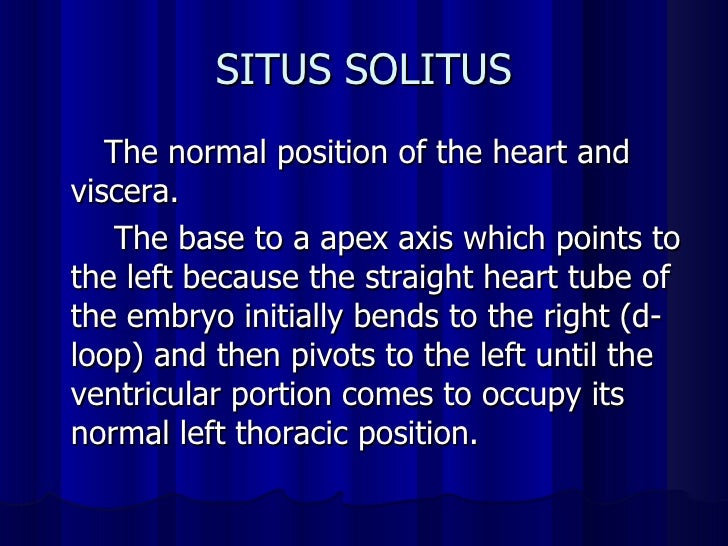 SITUS SOLITUS

The normal position of the heart and viscera.

The base to a apex axis which points to the left because the straight heart tube of the embryo initially bends to the right (d-loop) and then pivots to the left until the ventricular portion comes to occupy its normal left thoracic position.